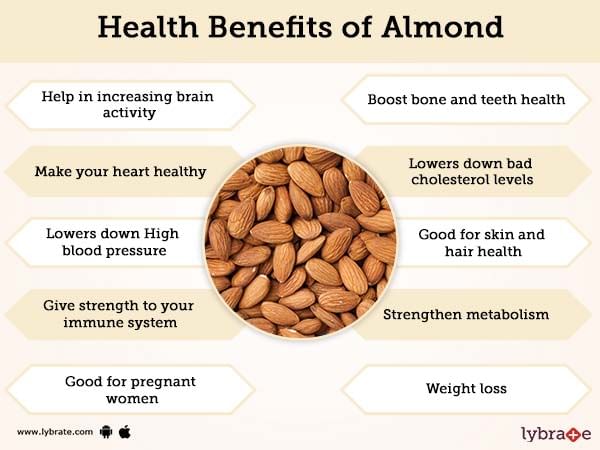 Health Benefits of Almond

Help in increasing brain activity

Make your heart healthy

Lowers down High blood pressure

Give strength to your immune system

Good for pregnant women

Boost bone and teeth health

Lowers down bad cholesterol levels

Good for skin and hair health

Strengthen metabolism

Weight loss

www.lybrate.com

lybrate